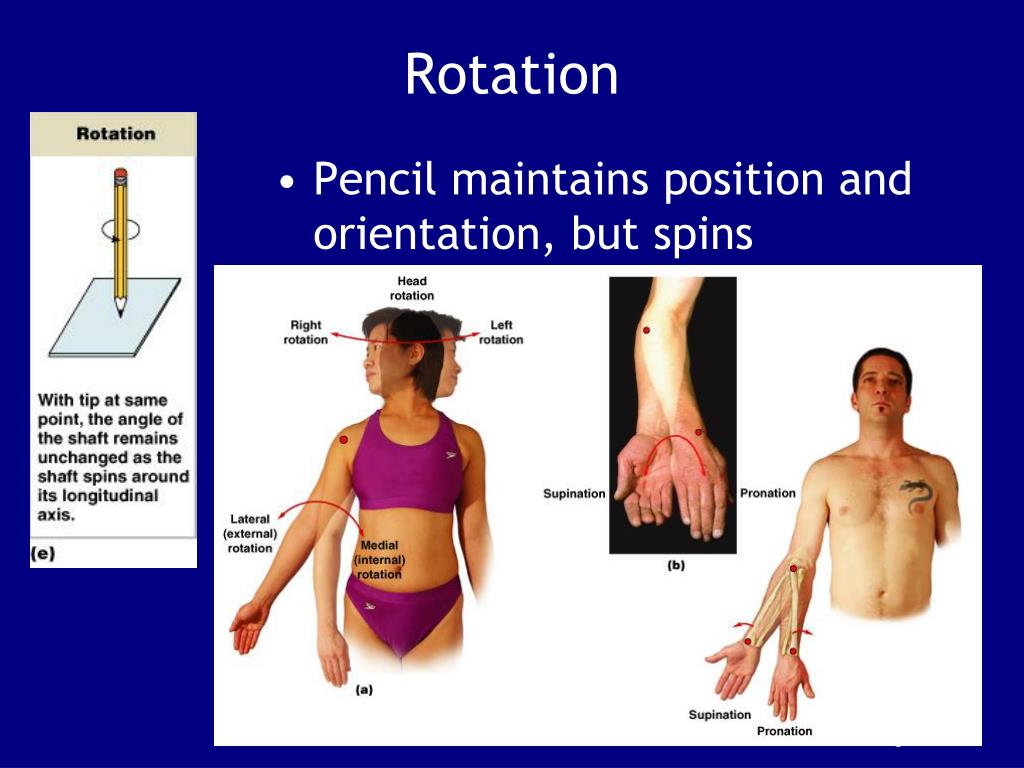 Rotation

Rotation

With tip at same point, the angle of the shaft remains unchanged as the shaft spins around its longitudinal axis.

(e)

• Pencil maintains position and orientation, but spins

Head rotation

Right rotation

Left rotation

Lateral (external) rotation

Medial (internal) rotation

(a)

Supination

Pronation

(b)

Supination

Pronation